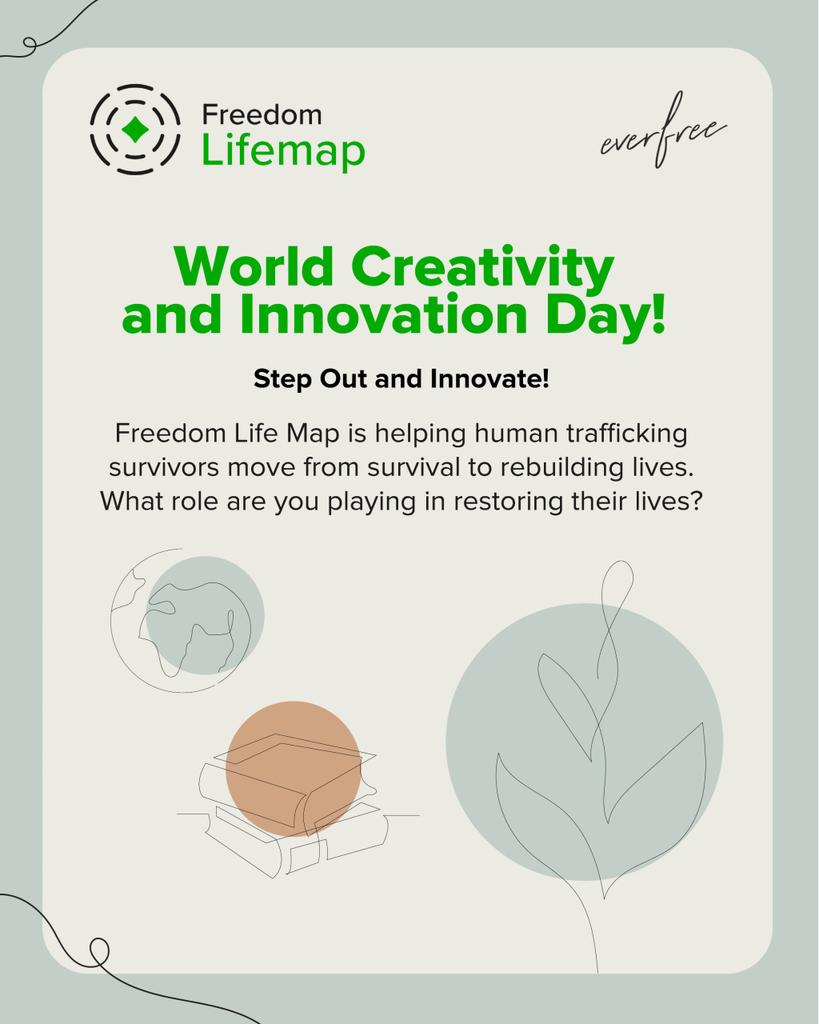 Freedom
Lifemap

everfree

World Creativity and Innovation Day!

Step Out and Innovate!

Freedom Life Map is helping human trafficking survivors move from survival to rebuilding lives. What role are you playing in restoring their lives?